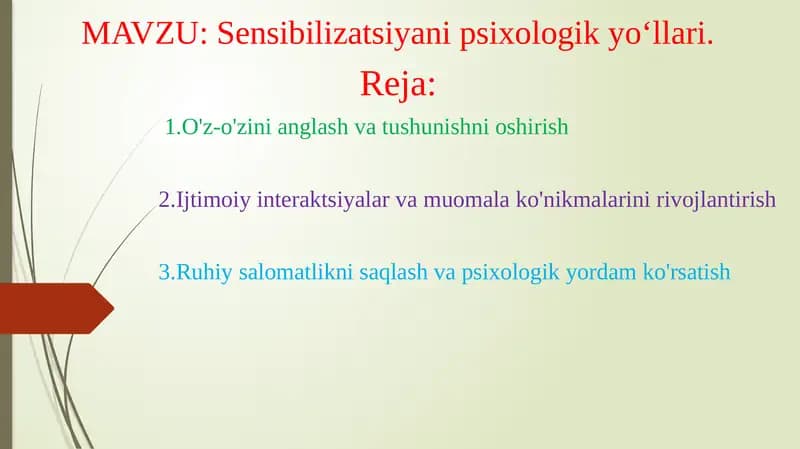 MAVZU: Sensibilizatsiyani psixologik yo‘llari.

Reja:

1.O'z-o'zini anglash va tushunishni oshirish

2.Ijtimoiy interaktsiyalar va muomala ko'nikmalarini rivojlantirish

3.Ruhiy salomatlikni saqlash va psixologik yordam ko'rsatish